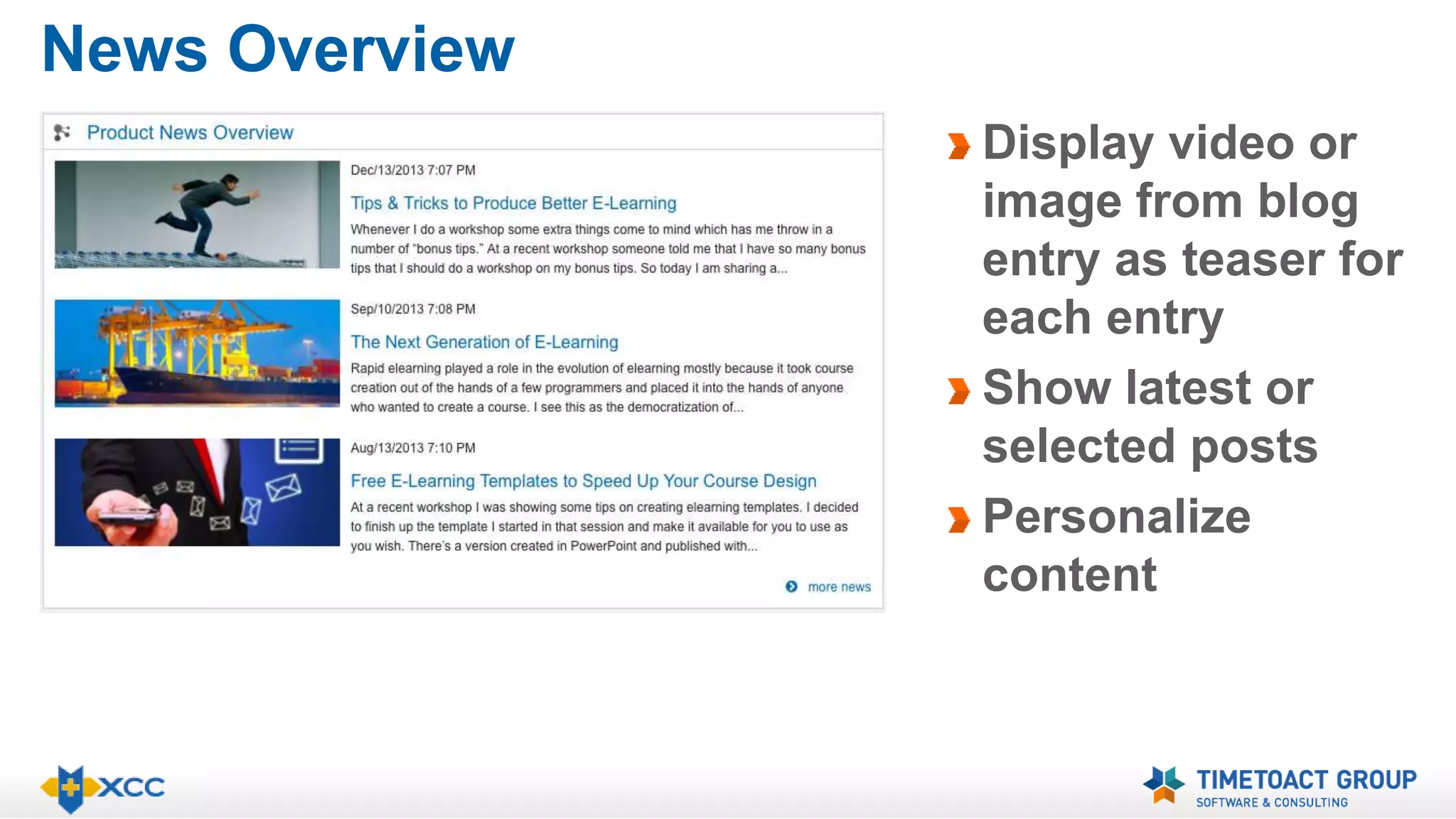 News Overview

Product News Overview

Dec/13/2013 7:07 PM

Tips & Tricks to Produce Better E-Learning

Whenever I do a workshop some extra things come to mind which has me throw in a number of "bonus tips." At a recent workshop someone told me that I have so many bonus tips that I should do a workshop on my bonus tips. So today I am sharing a...

Sep/10/2013 7:08 PM

The Next Generation of E-Learning

Rapid elearning played a role in the evolution of elearning mostly because it took course creation out of the hands of a few programmers and placed it into the hands of anyone who wanted to create a course. I see this as the democratization of...

Aug/13/2013 7:10 PM

Free E-Learning Templates to Speed Up Your Course Design

At a recent workshop I was showing some tips on creating elearning templates. I decided to finish up the template I started in that session and make it available for you to use as you wish. There's a version created in PowerPoint and published with...

more news

Display video or image from blog entry as teaser for each entry

Show latest or selected posts

Personalize content

XCC

TIMETOACT GROUP
SOFTWARE & CONSULTING